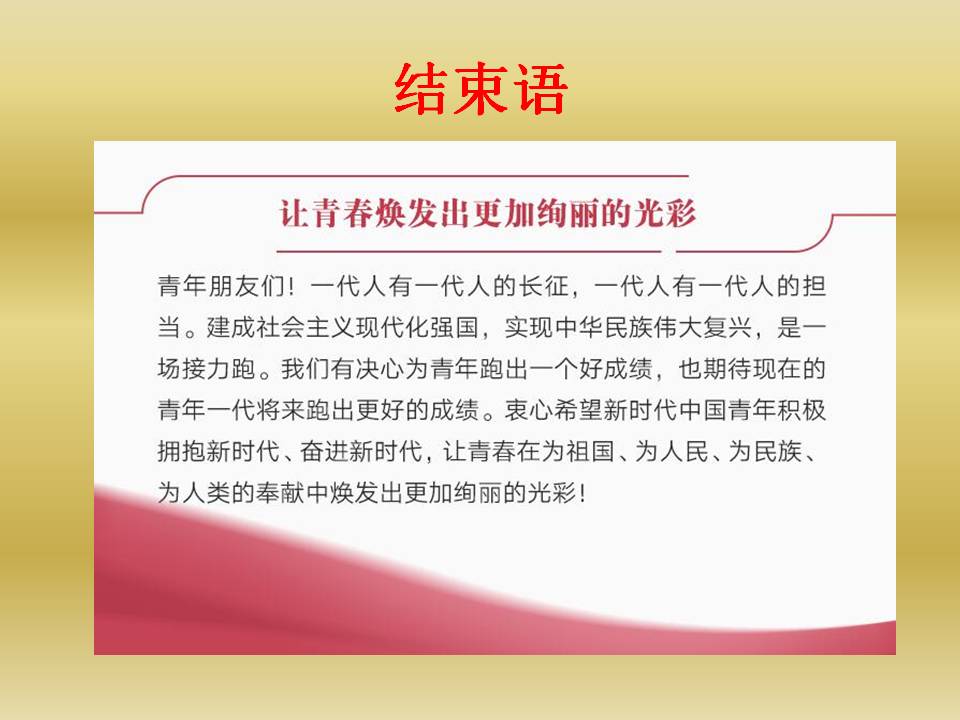 结束语

让青春焕发出更加绚丽的光彩

青年朋友们！一代人有一代人的长征，一代人有一代人的担当。建成社会主义现代化强国，实现中华民族伟大复兴，是一场接力跑。我们有决心为青年跑出一个好成绩，也期待现在的青年一代将来跑出更好的成绩。衷心希望新时代中国青年积极拥抱新时代、奋进新时代，让青春在为祖国、为人民、为民族、为人类的奉献中焕发出更加绚丽的光彩！